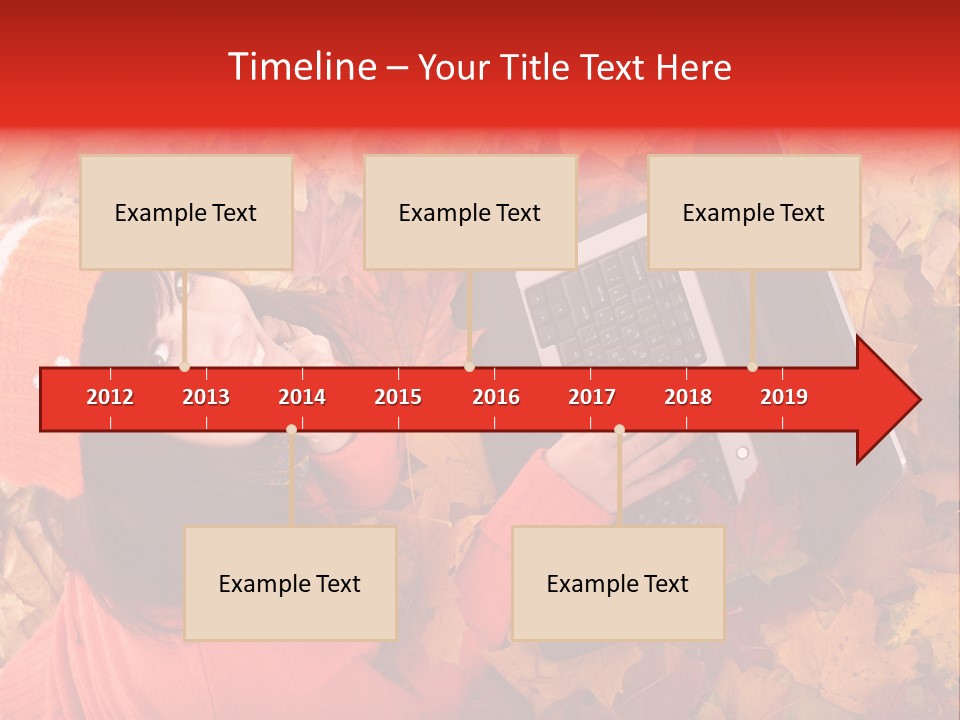 Timeline – Your Title Text Here

Example Text

Example Text

Example Text

2012 2013 2014 2015 2016 2017 2018 2019

Example Text

Example Text